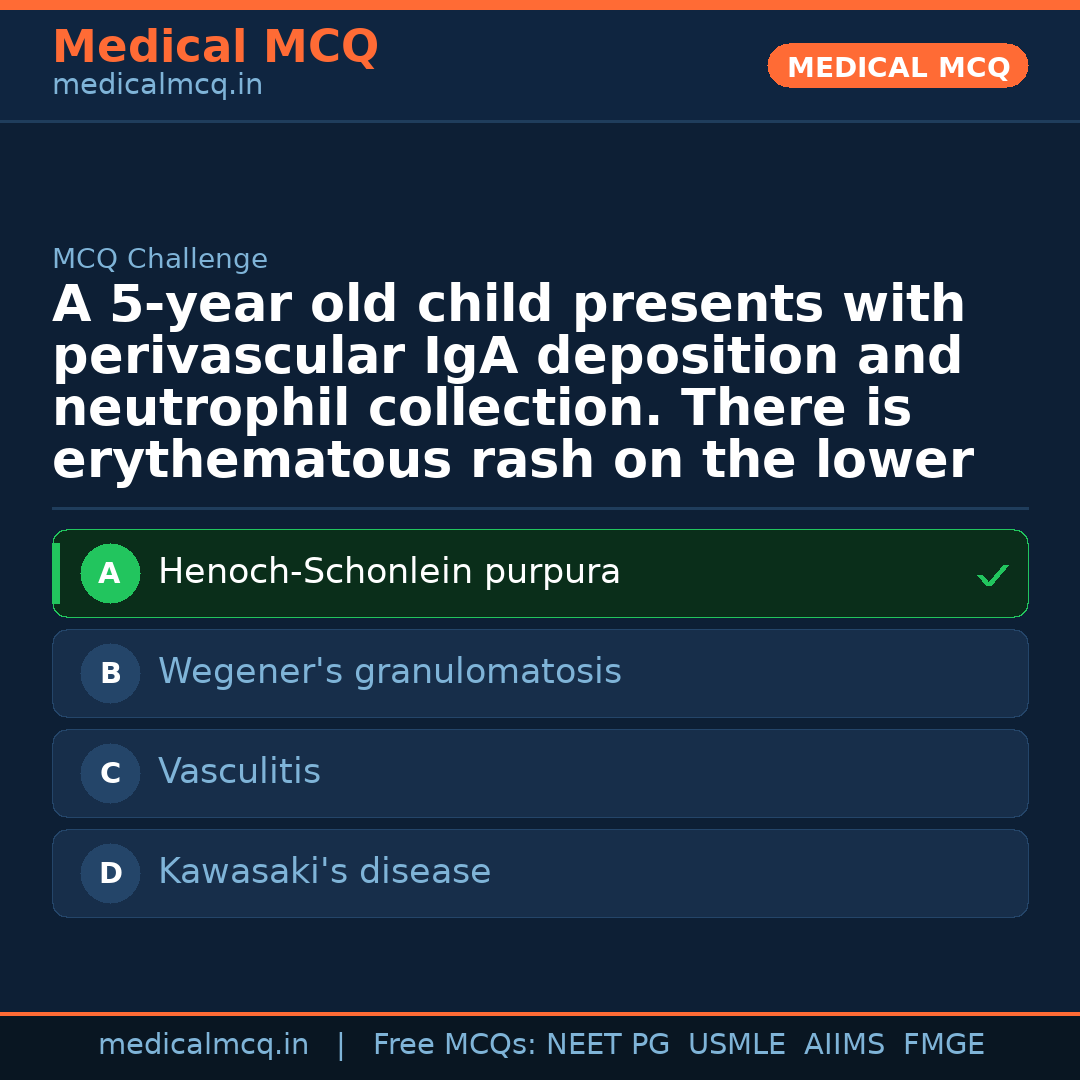 Medical MCQ
medicalmcq.in

MEDICAL MCQ

MCQ Challenge

A 5-year old child presents with perivascular IgA deposition and neutrophil collection. There is erythematous rash on the lower

A Henoch-Schonlein purpura ✓

B Wegener's granulomatosis

C Vasculitis

D Kawasaki's disease

medicalmcq.in | Free MCQs: NEET PG USMLE AIIMS FMGE